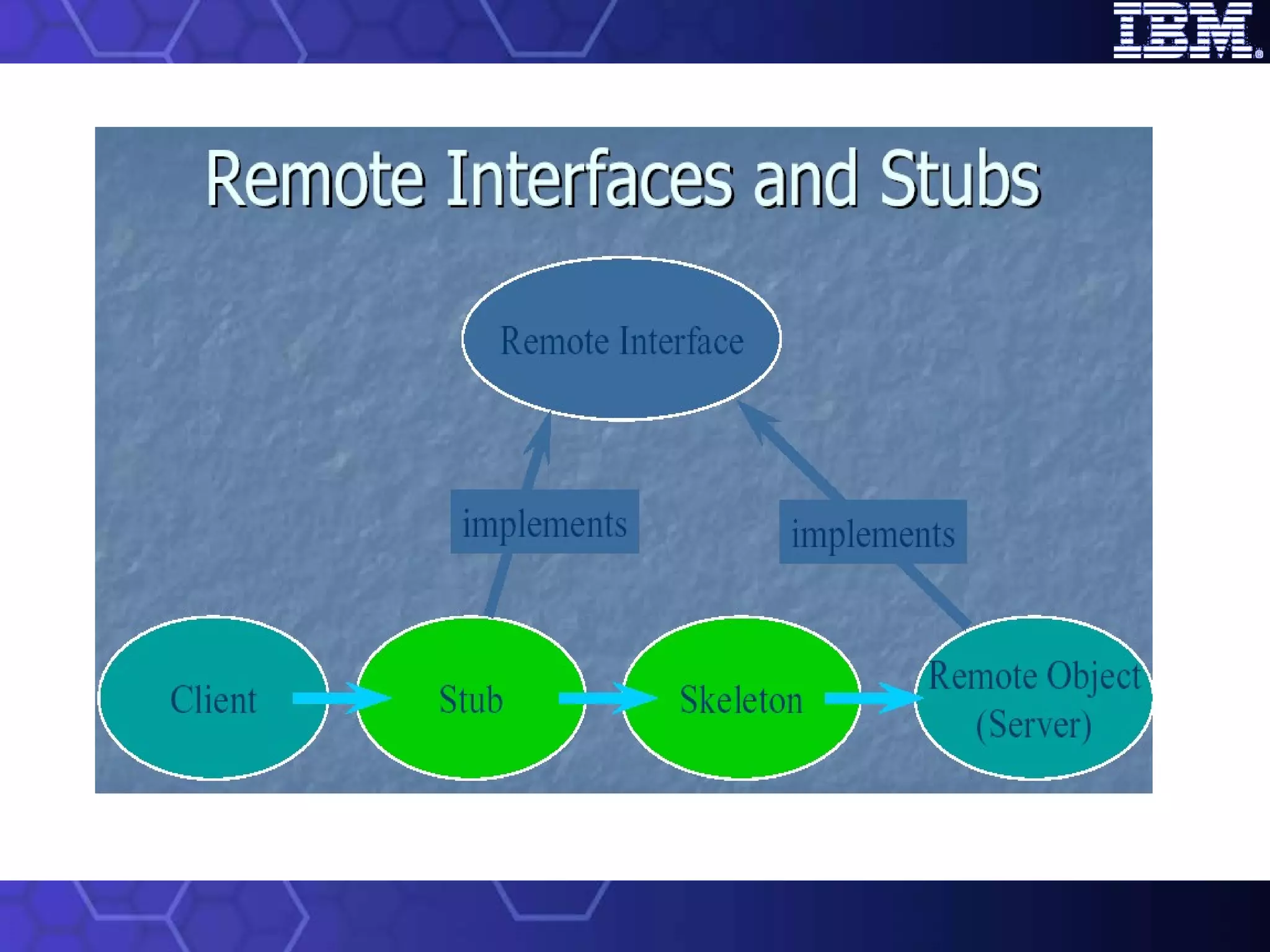 IBM®

Remote Interfaces and Stubs

Remote Interface

implements

implements

Client

Stub

Skeleton

Remote Object (Server)